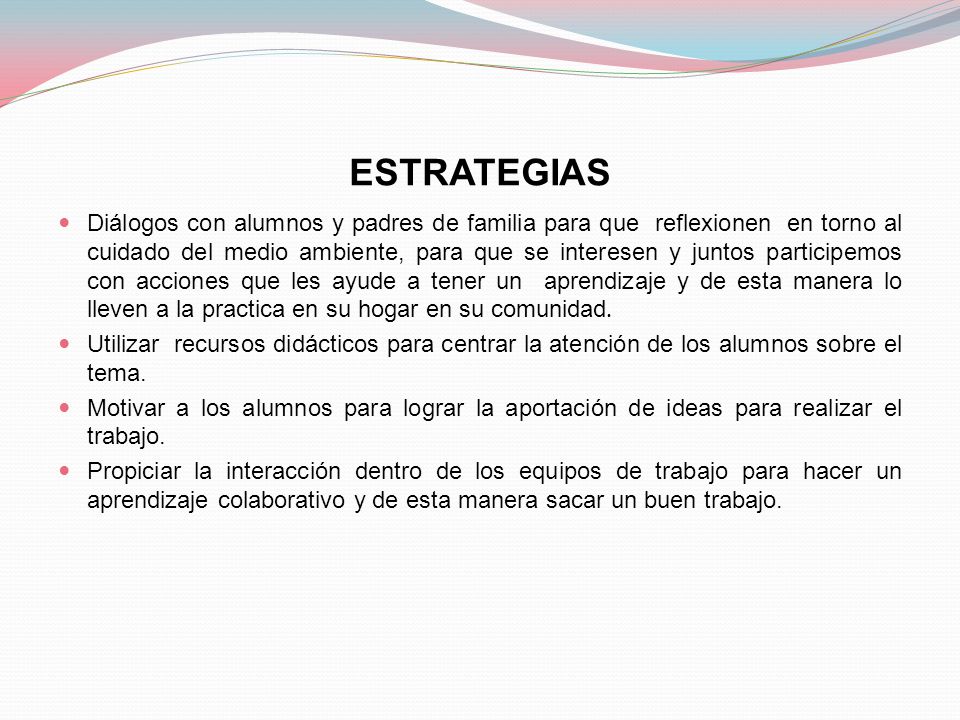 ESTRATEGIAS

- Diálogos con alumnos y padres de familia para que reflexionen en torno al cuidado del medio ambiente, para que se interesen y juntos participemos con acciones que les ayude a tener un aprendizaje y de esta manera lo lleven a la practica en su hogar en su comunidad.
- Utilizar recursos didácticos para centrar la atención de los alumnos sobre el tema.
- Motivar a los alumnos para lograr la aportación de ideas para realizar el trabajo.
- Propiciar la interacción dentro de los equipos de trabajo para hacer un aprendizaje colaborativo y de esta manera sacar un buen trabajo.